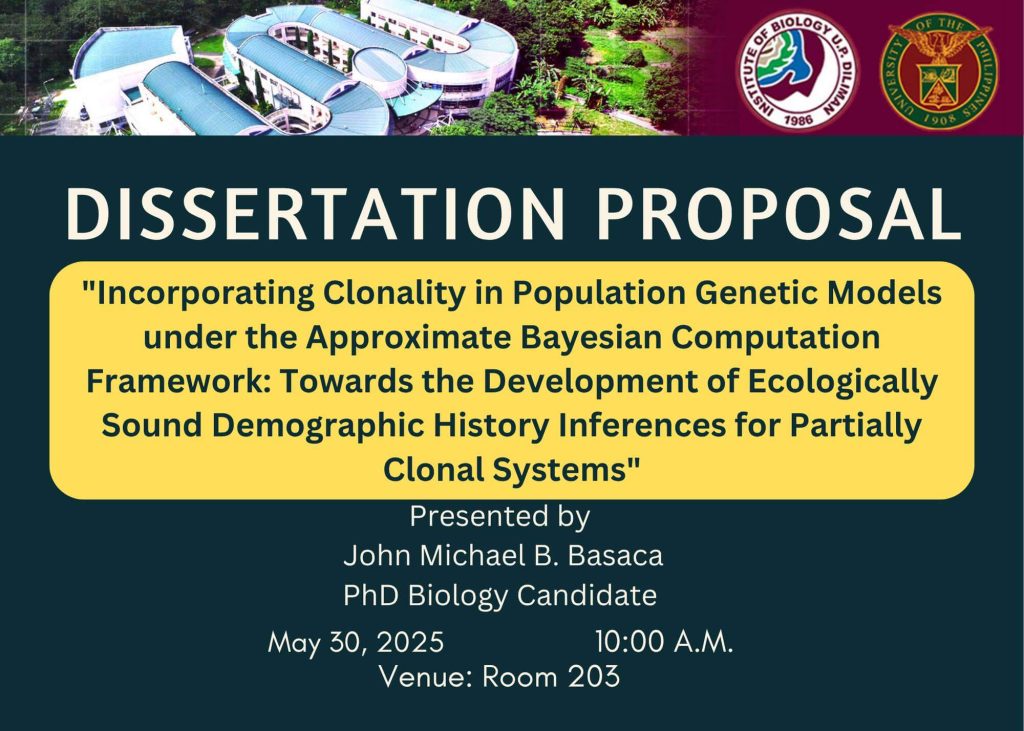 INSTITUTE OF BIOLOGY U.P. DILIMAN 1986

UNIVERSITY OF THE PHILIPPINES 1908

DISSERTATION PROPOSAL

"Incorporating Clonality in Population Genetic Models under the Approximate Bayesian Computation Framework: Towards the Development of Ecologically Sound Demographic History Inferences for Partially Clonal Systems"

Presented by
John Michael B. Basaca
PhD Biology Candidate

May 30, 2025 10:00 A.M.
Venue: Room 203